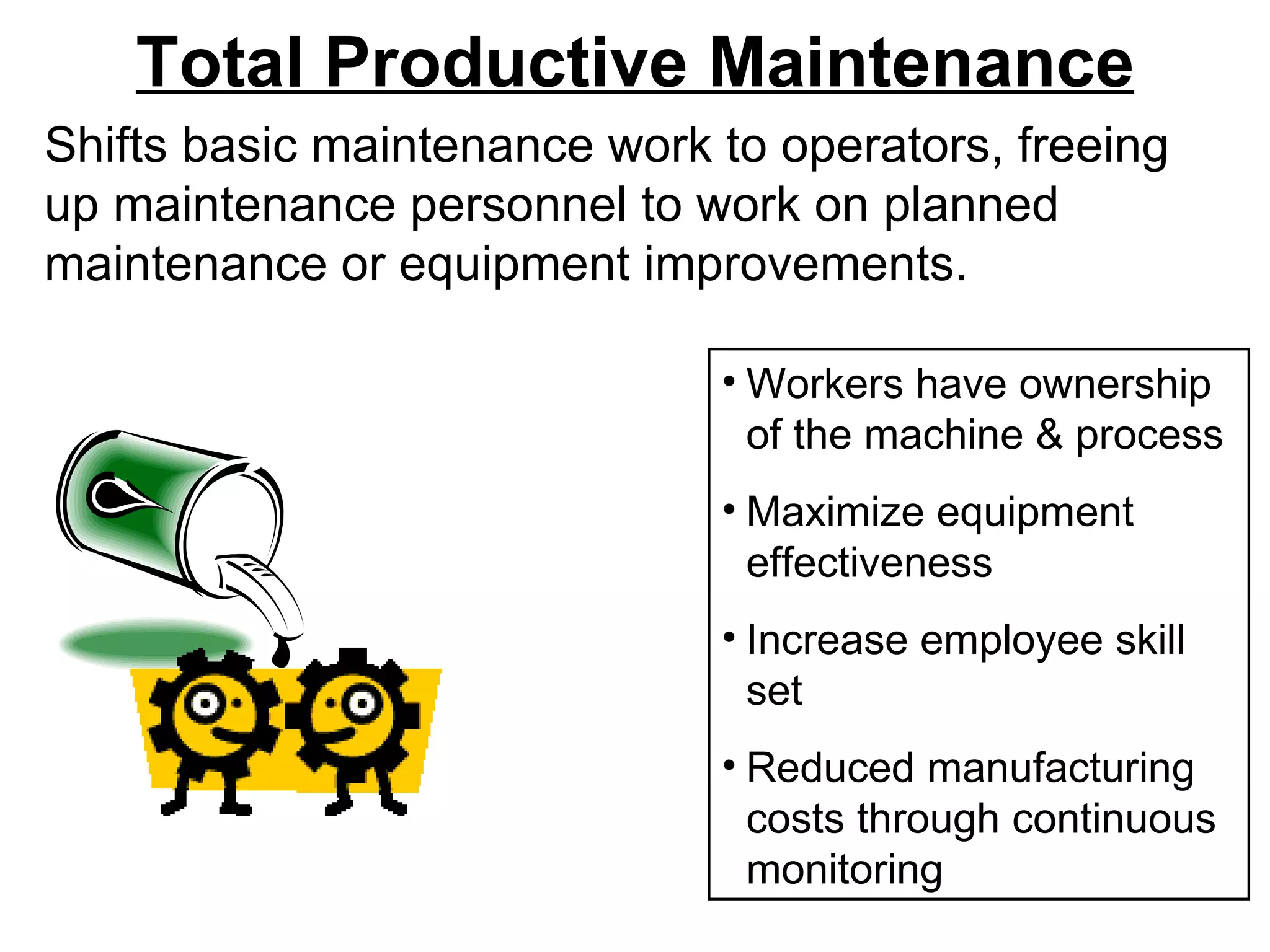 Total Productive Maintenance

Shifts basic maintenance work to operators, freeing up maintenance personnel to work on planned maintenance or equipment improvements.

• Workers have ownership of the machine & process

• Maximize equipment effectiveness

• Increase employee skill set

• Reduced manufacturing costs through continuous monitoring